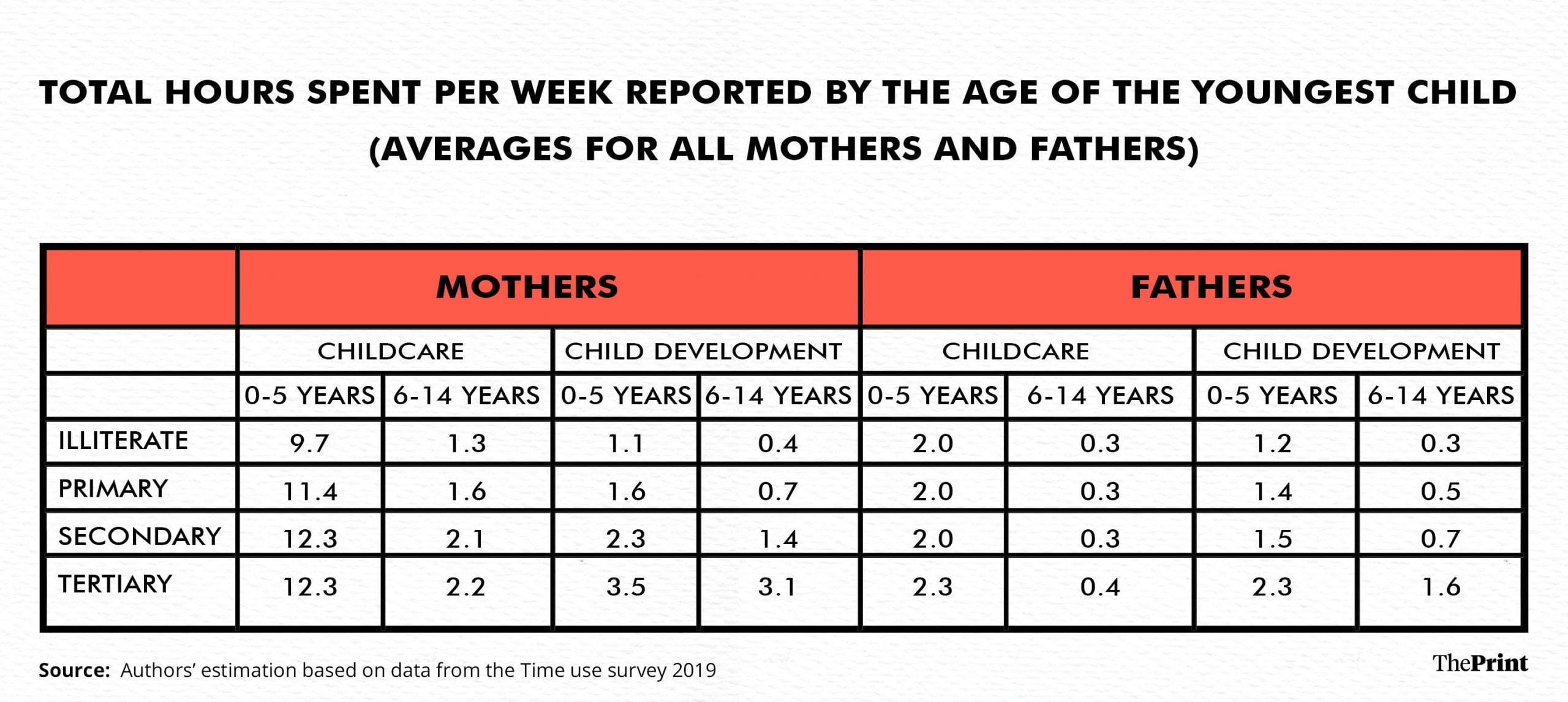 TOTAL HOURS SPENT PER WEEK REPORTED BY THE AGE OF THE YOUNGEST CHILD (AVERAGES FOR ALL MOTHERS AND FATHERS)

| | MOTHERS | | | | FATHERS | | | |
|---|---|---|---|---|---|---|---|---|
| | CHILDCARE | | CHILD DEVELOPMENT | | CHILDCARE | | CHILD DEVELOPMENT | |
| | 0-5 YEARS | 6-14 YEARS | 0-5 YEARS | 6-14 YEARS | 0-5 YEARS | 6-14 YEARS | 0-5 YEARS | 6-14 YEARS |
| ILLITERATE | 9.7 | 1.3 | 1.1 | 0.4 | 2.0 | 0.3 | 1.2 | 0.3 |
| PRIMARY | 11.4 | 1.6 | 1.6 | 0.7 | 2.0 | 0.3 | 1.4 | 0.5 |
| SECONDARY | 12.3 | 2.1 | 2.3 | 1.4 | 2.0 | 0.3 | 1.5 | 0.7 |
| TERTIARY | 12.3 | 2.2 | 3.5 | 3.1 | 2.3 | 0.4 | 2.3 | 1.6 |

Source: Authors' estimation based on data from the Time use survey 2019

ThePrint